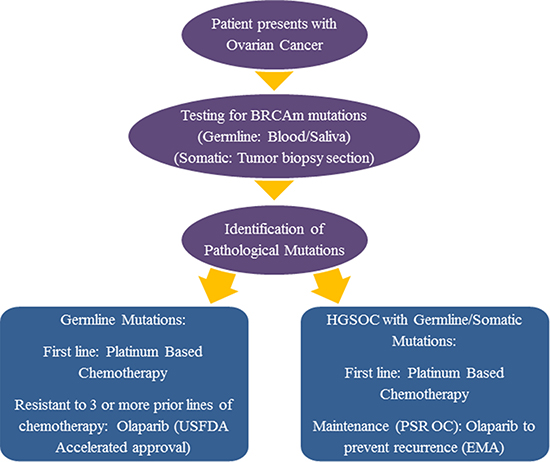 Patient presents with Ovarian Cancer

Testing for BRCAm mutations
(Germline: Blood/Saliva)
(Somatic: Tumor biopsy section)

Identification of Pathological Mutations

Germline Mutations:

First line: Platinum Based Chemotherapy

Resistant to 3 or more prior lines of chemotherapy: Olaparib (USFDA Accelerated approval)

HGSOC with Germline/Somatic Mutations:

First line: Platinum Based Chemotherapy

Maintenance (PSR OC): Olaparib to prevent recurrence (EMA)